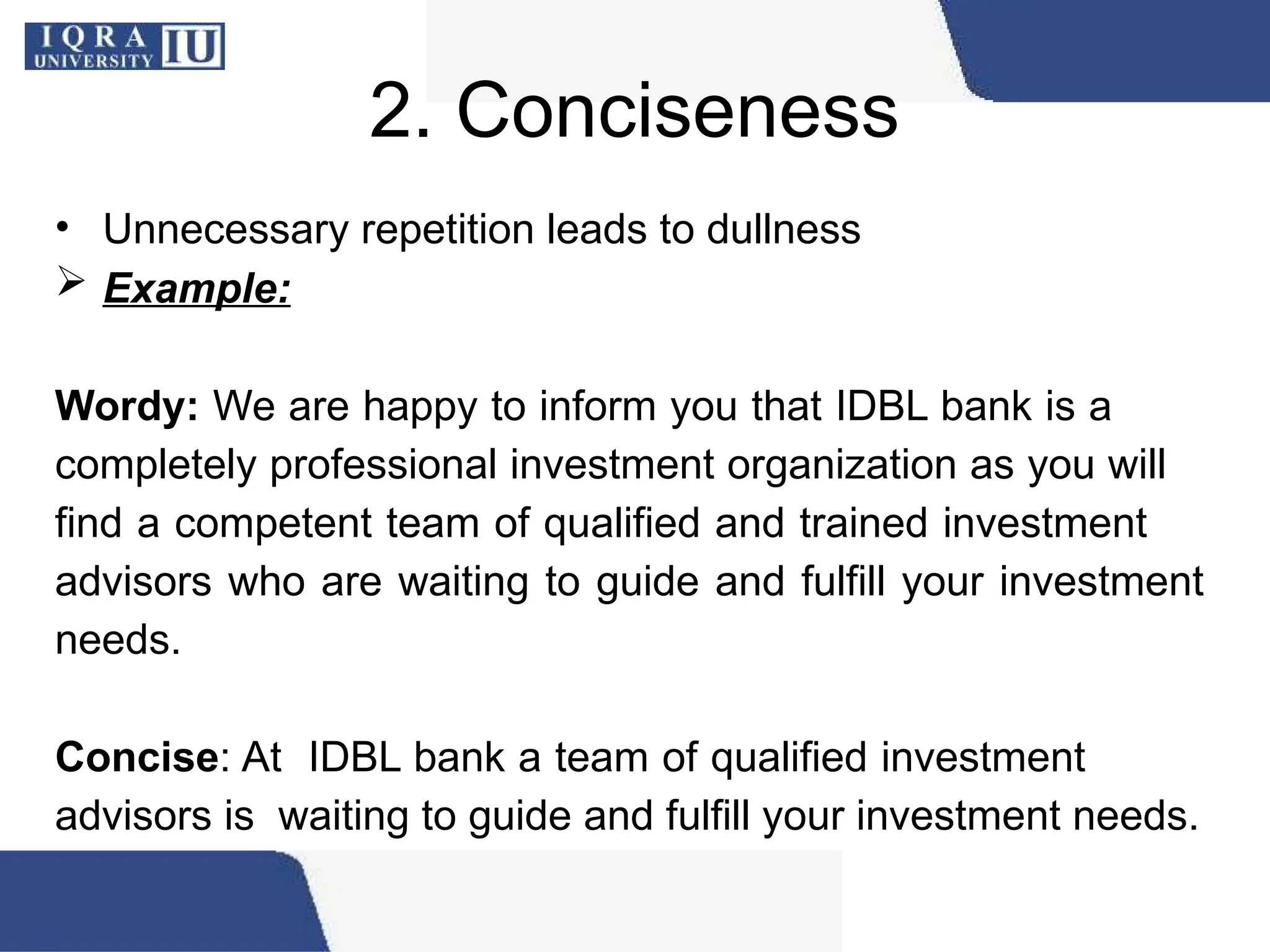 IQRA UNIVERSITY IU

2. Conciseness

• Unnecessary repetition leads to dullness
➢ Example:

Wordy: We are happy to inform you that IDBL bank is a completely professional investment organization as you will find a competent team of qualified and trained investment advisors who are waiting to guide and fulfill your investment needs.

Concise: At IDBL bank a team of qualified investment advisors is waiting to guide and fulfill your investment needs.